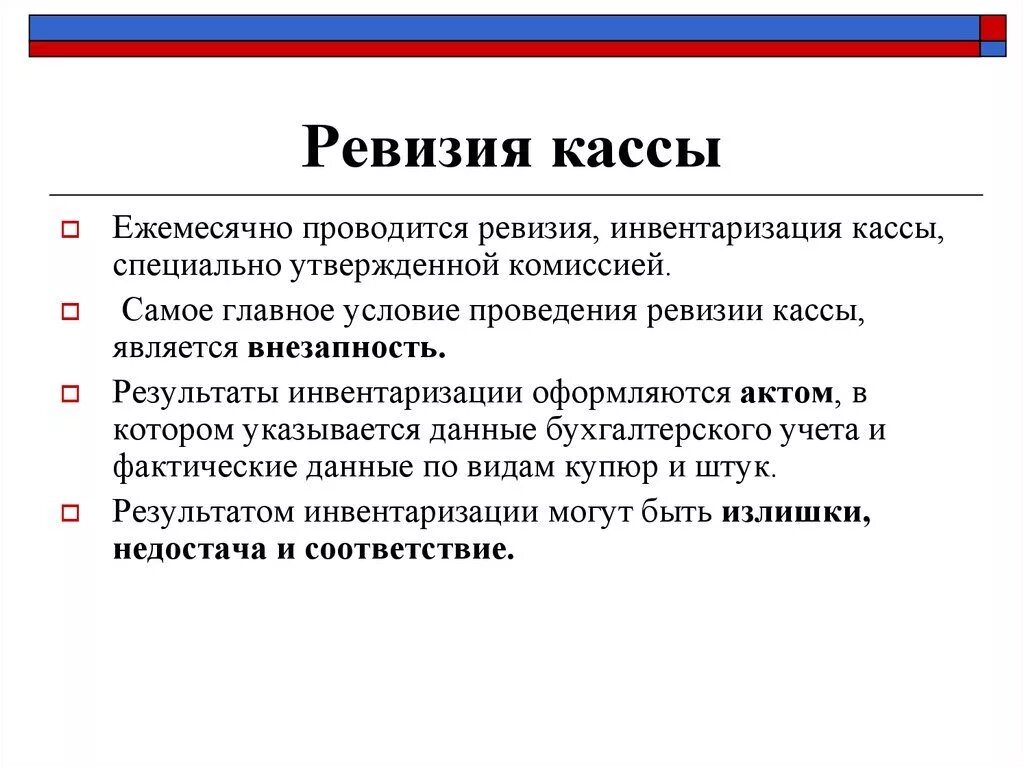 Ревизия кассы

Ежемесячно проводится ревизия, инвентаризация кассы, специально утвержденной комиссией.

Самое главное условие проведения ревизии кассы, является внезапность.

Результаты инвентаризации оформляются актом, в котором указывается данные бухгалтерского учета и фактические данные по видам купюр и штук.

Результатом инвентаризации могут быть излишки, недостача и соответствие.